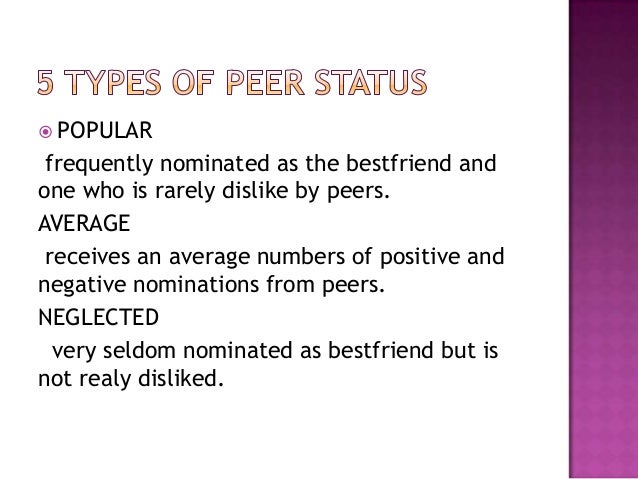 5 TYPES OF PEER STATUS

POPULAR

frequently nominated as the bestfriend and one who is rarely dislike by peers.

AVERAGE

receives an average numbers of positive and negative nominations from peers.

NEGLECTED

very seldom nominated as bestfriend but is not realy disliked.